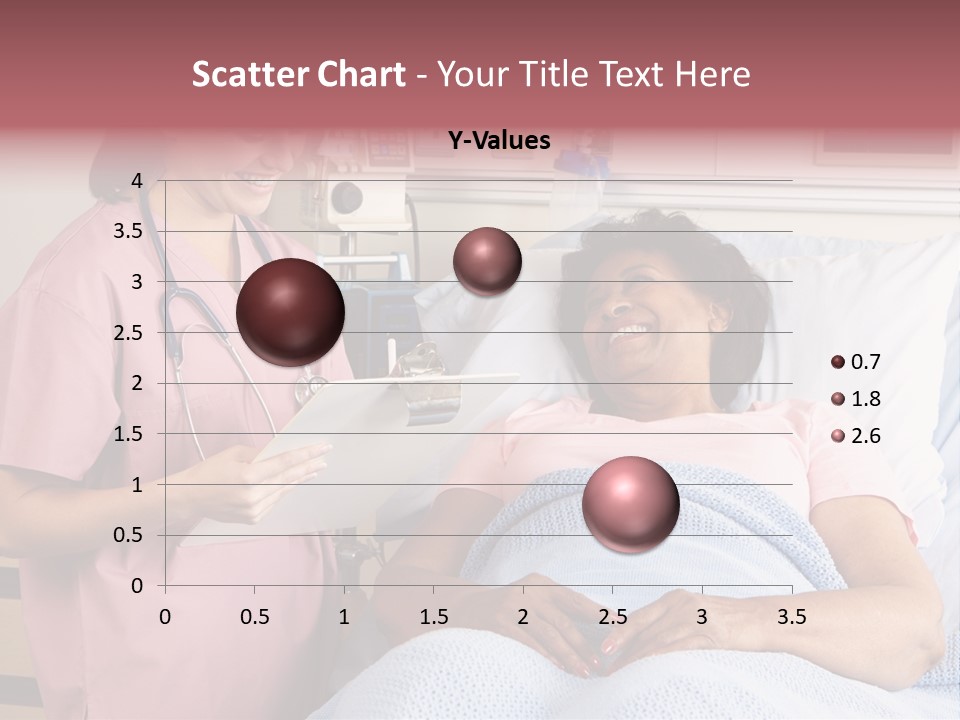 Scatter Chart - Your Title Text Here

Y-Values

4
3.5
3
2.5
2
1.5
1
0.5
0

0 0.5 1 1.5 2 2.5 3 3.5

0.7
1.8
2.6